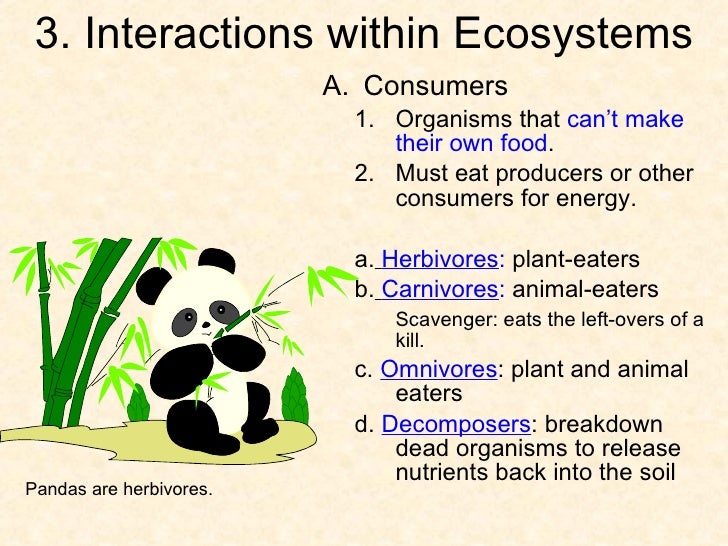 3. Interactions within Ecosystems

A. Consumers

1. Organisms that can't make their own food.
2. Must eat producers or other consumers for energy.

a. Herbivores: plant-eaters
b. Carnivores: animal-eaters
Scavenger: eats the left-overs of a kill.
c. Omnivores: plant and animal eaters
d. Decomposers: breakdown dead organisms to release nutrients back into the soil

Pandas are herbivores.